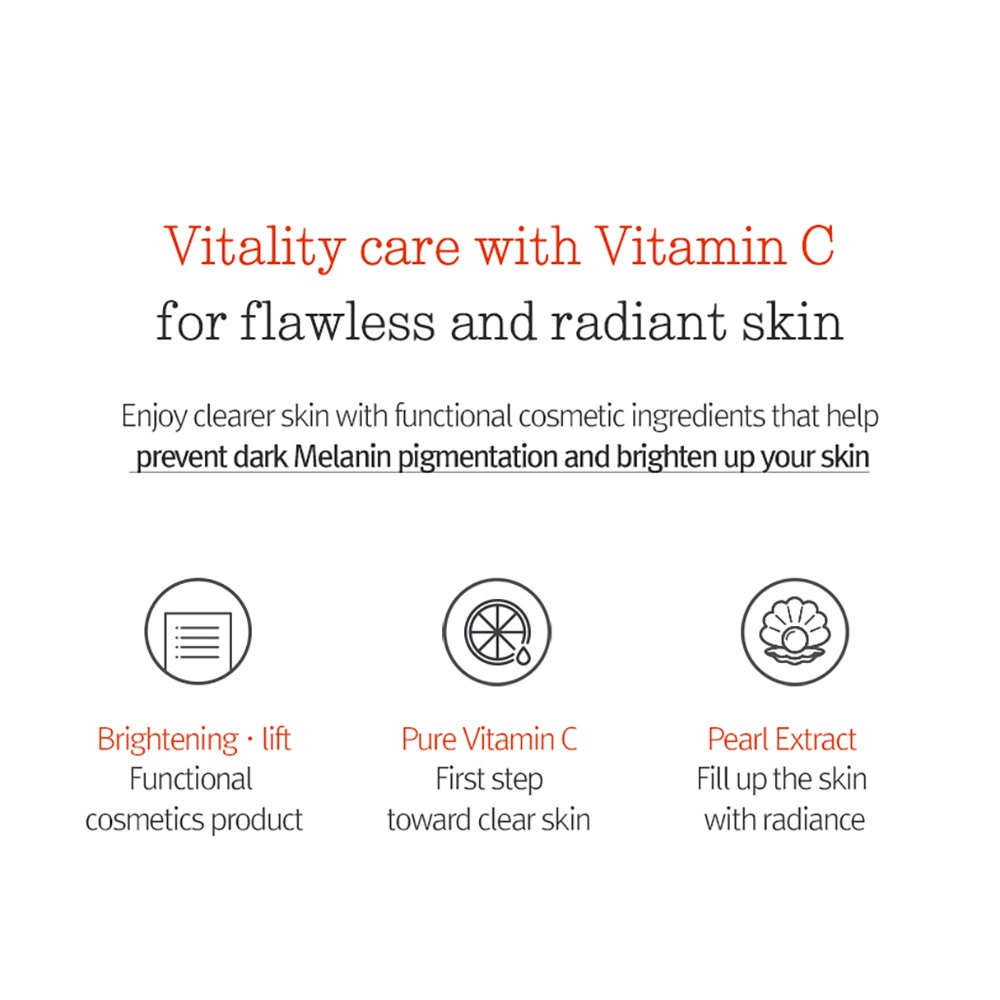 Vitality care with Vitamin C
for flawless and radiant skin

Enjoy clearer skin with functional cosmetic ingredients that help prevent dark Melanin pigmentation and brighten up your skin

Brightening · lift
Functional cosmetics product

Pure Vitamin C
First step toward clear skin

Pearl Extract
Fill up the skin with radiance